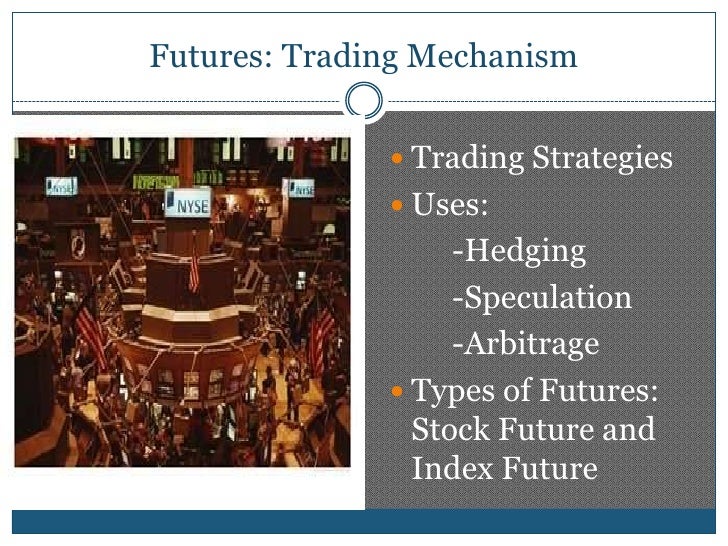 Futures: Trading Mechanism

NYSE

NYSE

NYSE

- Trading Strategies
- Uses:
-Hedging
-Speculation
-Arbitrage
- Types of Futures: Stock Future and Index Future